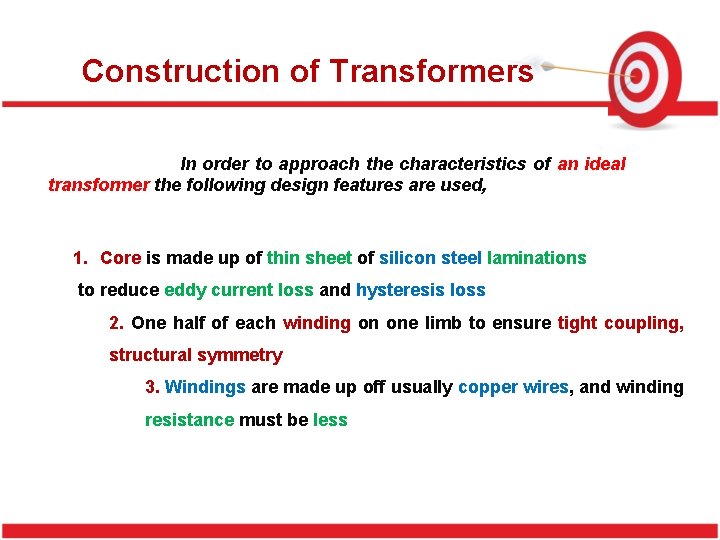 Construction of Transformers

In order to approach the characteristics of an ideal transformer the following design features are used,

1. Core is made up of thin sheet of silicon steel laminations to reduce eddy current loss and hysteresis loss

2. One half of each winding on one limb to ensure tight coupling, structural symmetry

3. Windings are made up off usually copper wires, and winding resistance must be less